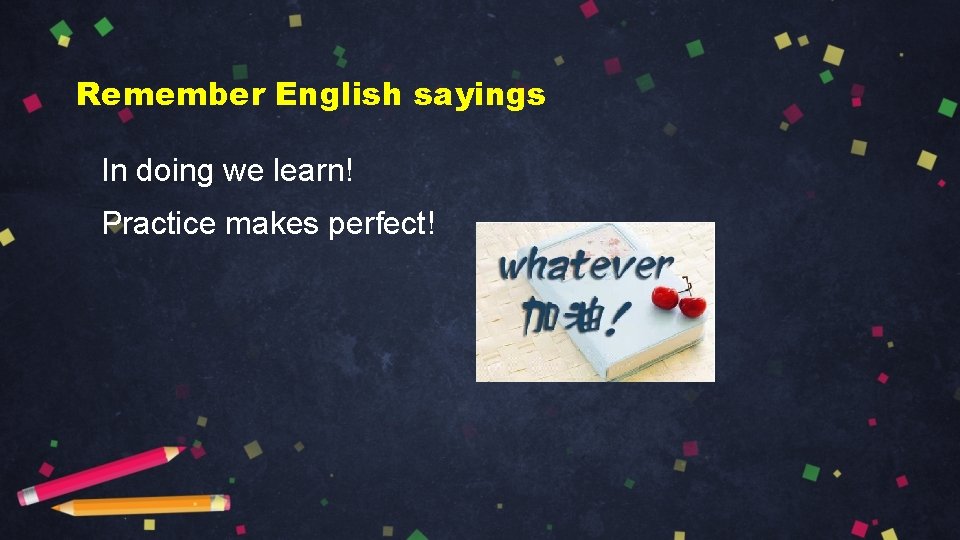 Remember English sayings

In doing we learn!

Practice makes perfect!

whatever

加油!